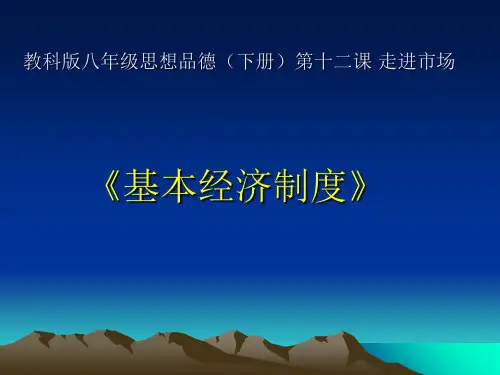 教科版八年级思想品德（下册）第十二课 走进市场

《基本经济制度》